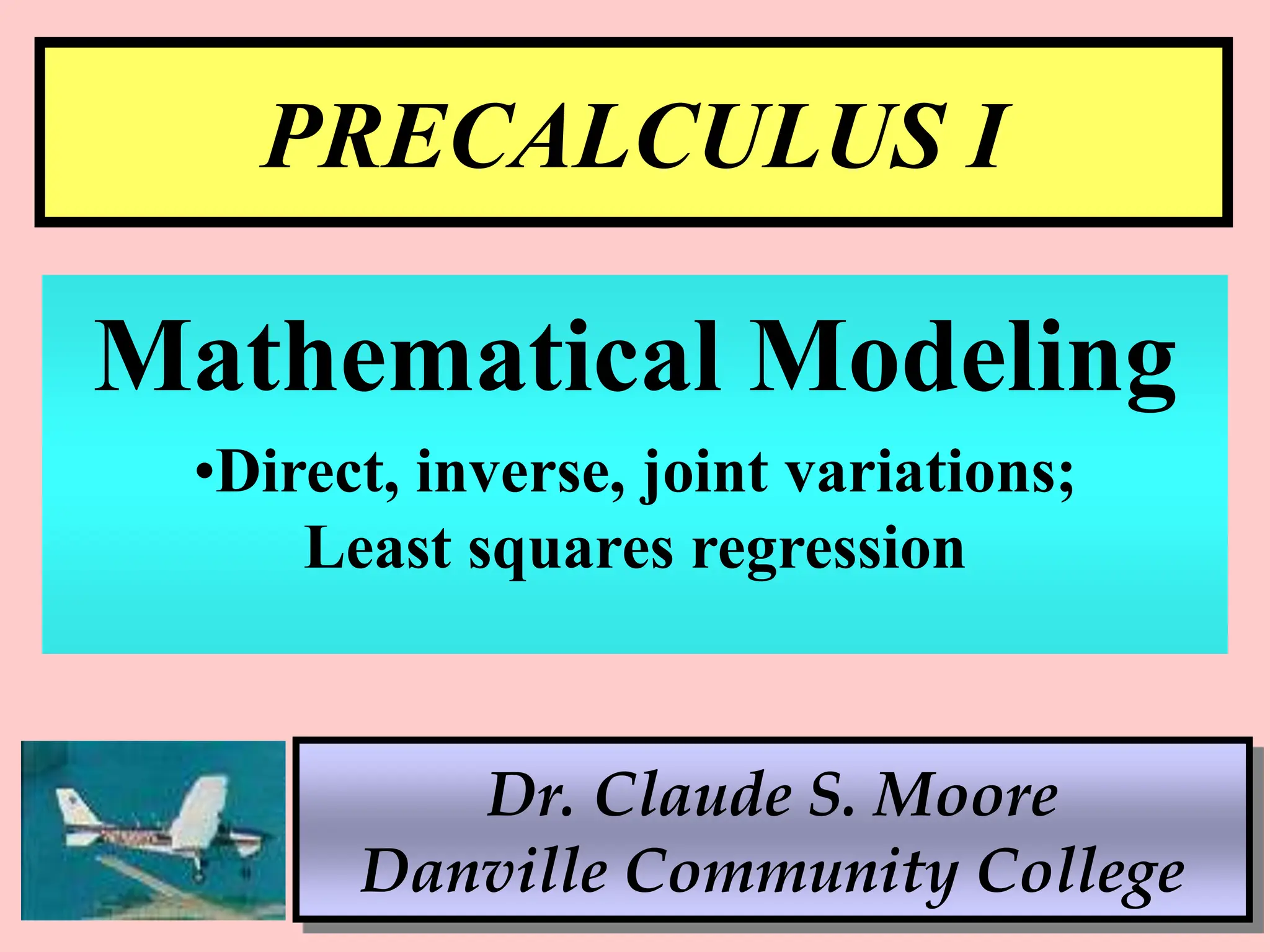 PRECALCULUS I

Mathematical Modeling

•Direct, inverse, joint variations; Least squares regression

Dr. Claude S. Moore
Danville Community College